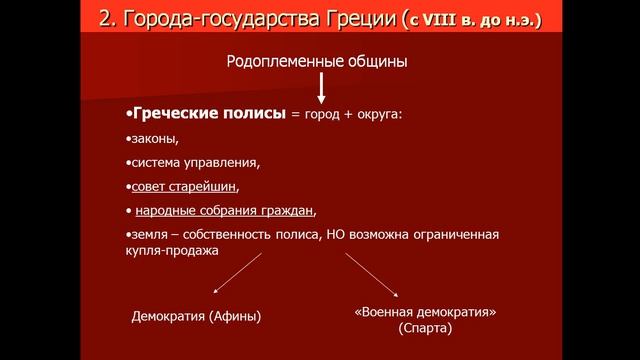 2. Города-государства Греции (с VIII в. до н.э.)

Родоплеменные общины

•Греческие полисы = город + округа:

•законы,

•система управления,

•совет старейшин,

• народные собрания граждан,

•земля – собственность полиса, НО возможна ограниченная купля-продажа

Демократия (Афины)

«Военная демократия» (Спарта)